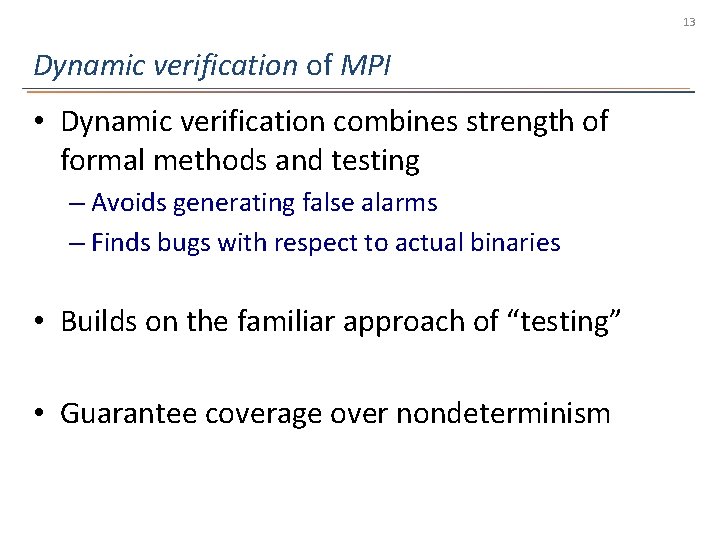 13

Dynamic verification of MPI

• Dynamic verification combines strength of formal methods and testing
– Avoids generating false alarms
– Finds bugs with respect to actual binaries

• Builds on the familiar approach of “testing”

• Guarantee coverage over nondeterminism